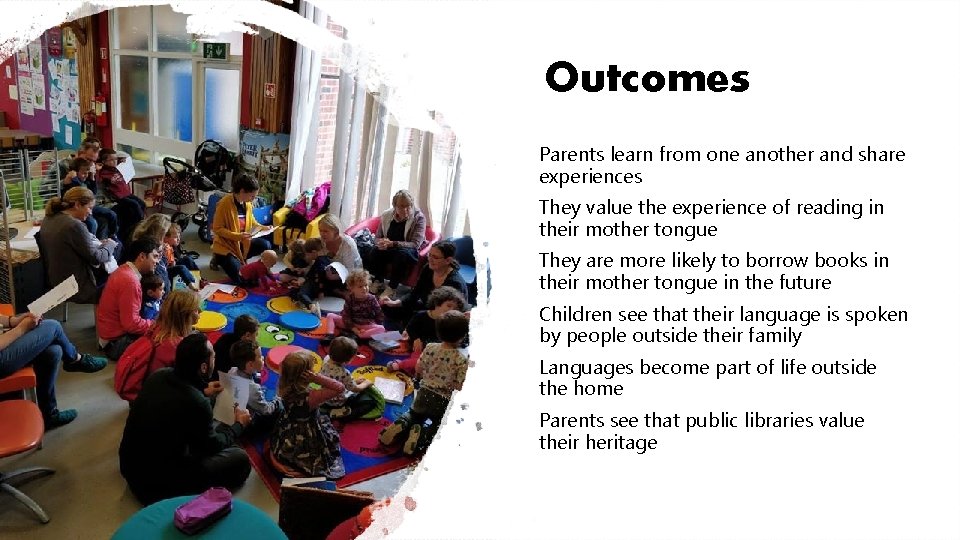 Outcomes

Parents learn from one another and share experiences

They value the experience of reading in their mother tongue

They are more likely to borrow books in their mother tongue in the future

Children see that their language is spoken by people outside their family

Languages become part of life outside the home

Parents see that public libraries value their heritage